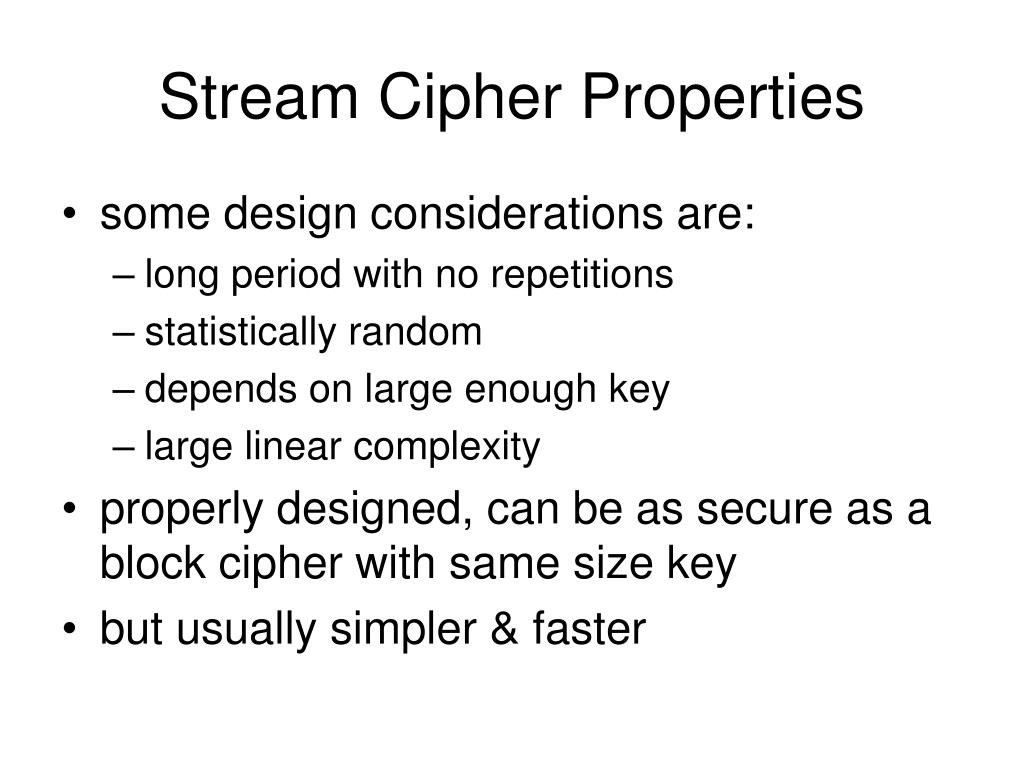 Stream Cipher Properties

• some design considerations are:
– long period with no repetitions
– statistically random
– depends on large enough key
– large linear complexity
• properly designed, can be as secure as a block cipher with same size key
• but usually simpler & faster